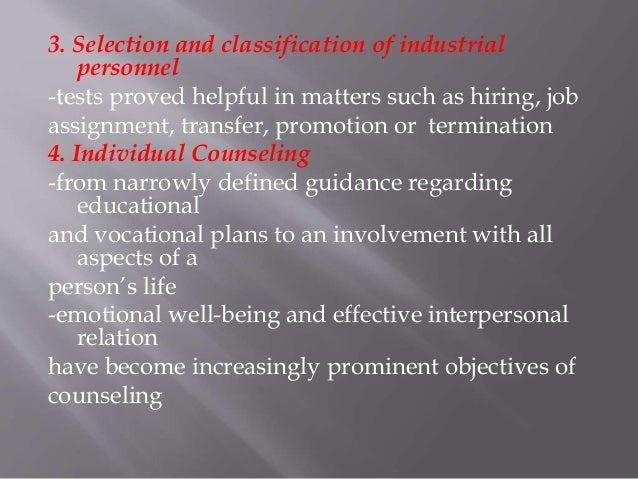 3. Selection and classification of industrial personnel
-tests proved helpful in matters such as hiring, job assignment, transfer, promotion or termination
4. Individual Counseling
-from narrowly defined guidance regarding educational
and vocational plans to an involvement with all aspects of a
person's life
-emotional well-being and effective interpersonal relation
have become increasingly prominent objectives of counseling